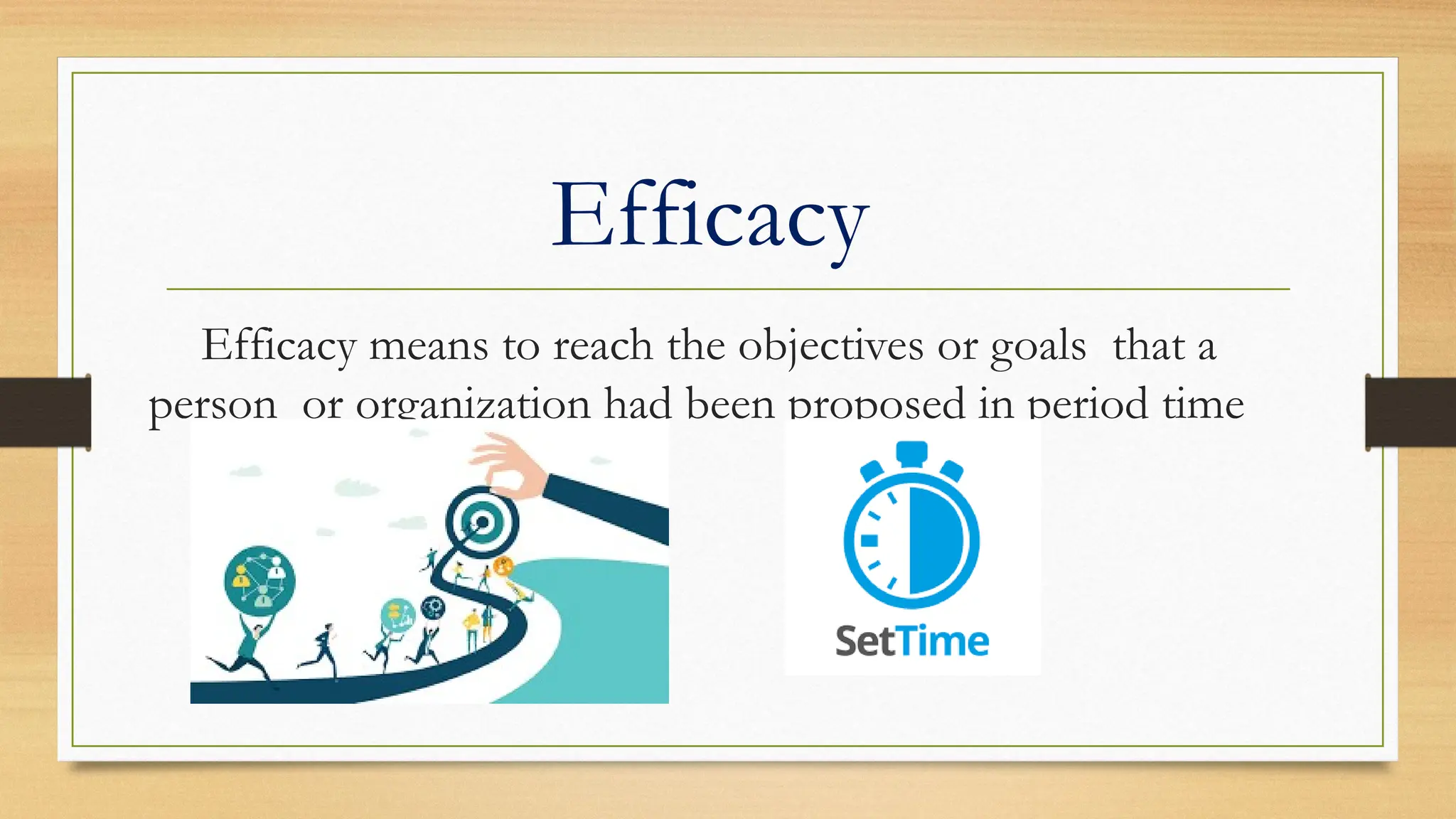 Efficacy

Efficacy means to reach the objectives or goals that a person or organization had been proposed in period time

SetTime